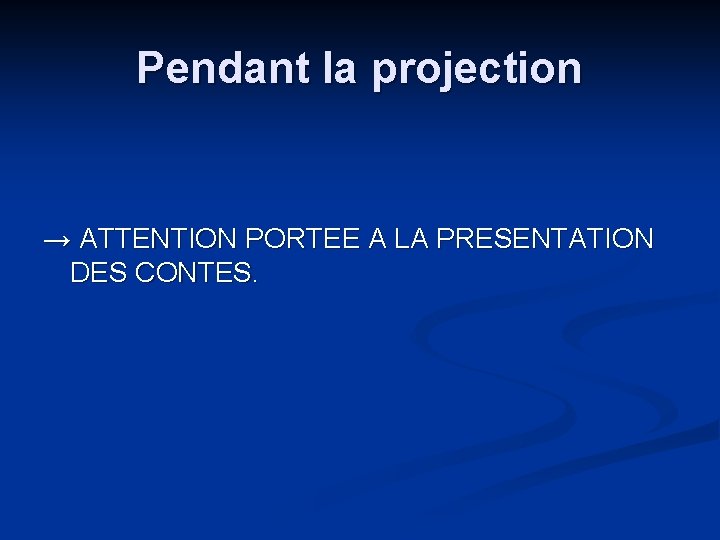 Pendant la projection

→ ATTENTION PORTEE A LA PRESENTATION DES CONTES.